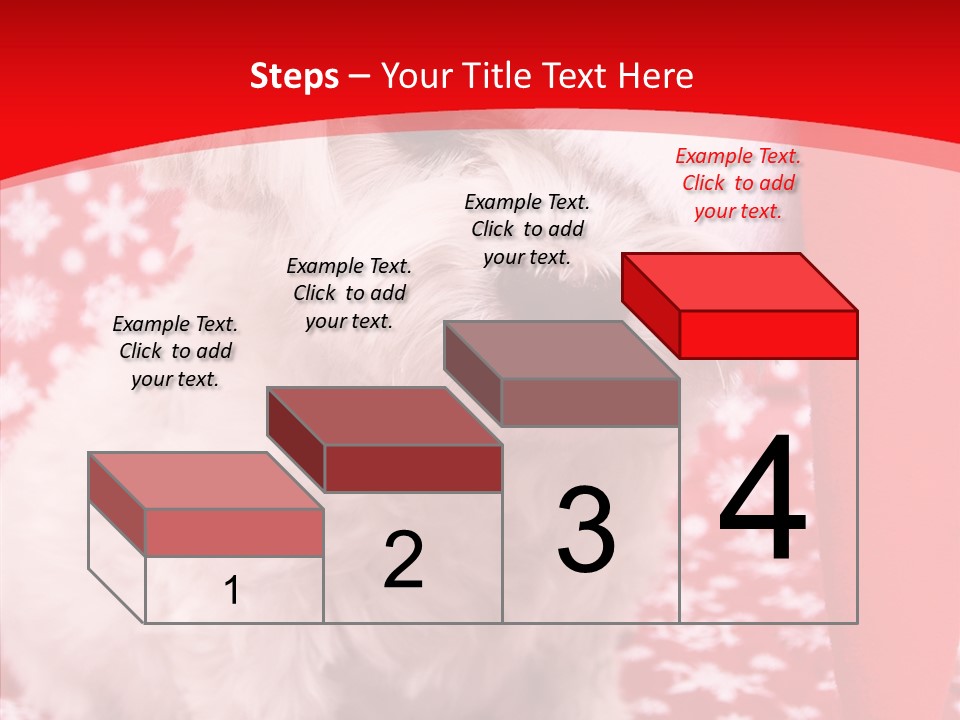 Steps – Your Title Text Here

Example Text. Click to add your text.

Example Text. Click to add your text.

Example Text. Click to add your text.

Example Text. Click to add your text.

1

2

3

4